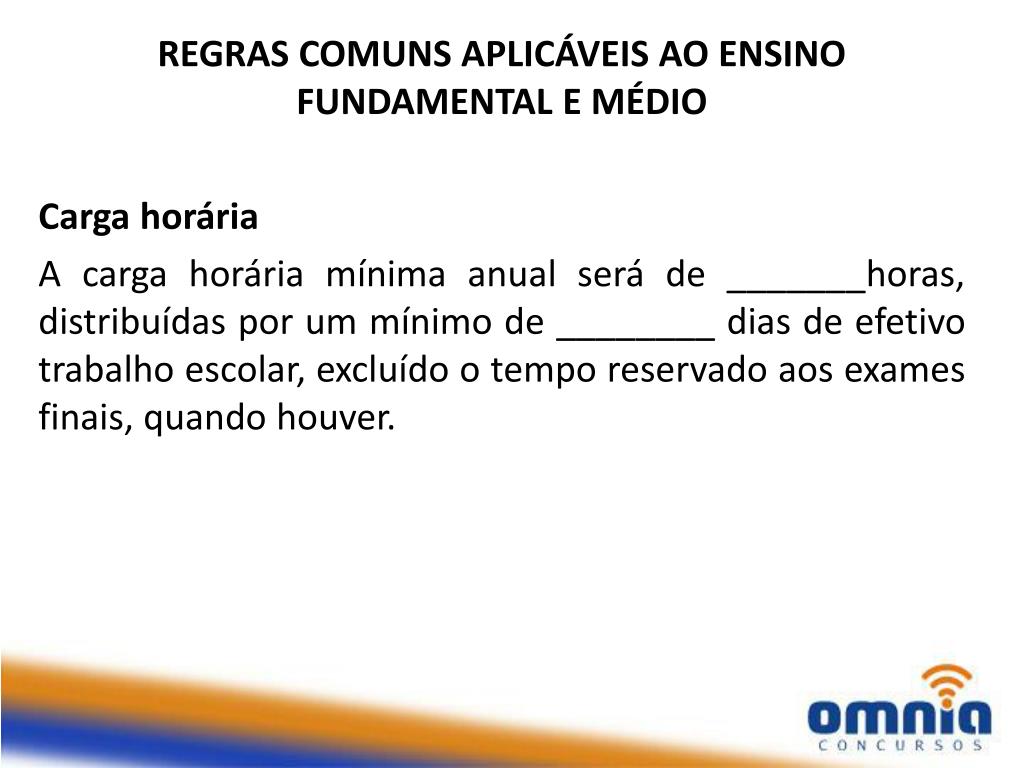 REGRAS COMUNS APLICÁVEIS AO ENSINO FUNDAMENTAL E MÉDIO

Carga horária

A carga horária mínima anual será de _______horas, distribuídas por um mínimo de ________ dias de efetivo trabalho escolar, excluído o tempo reservado aos exames finais, quando houver.

omnia
CONCURSOS